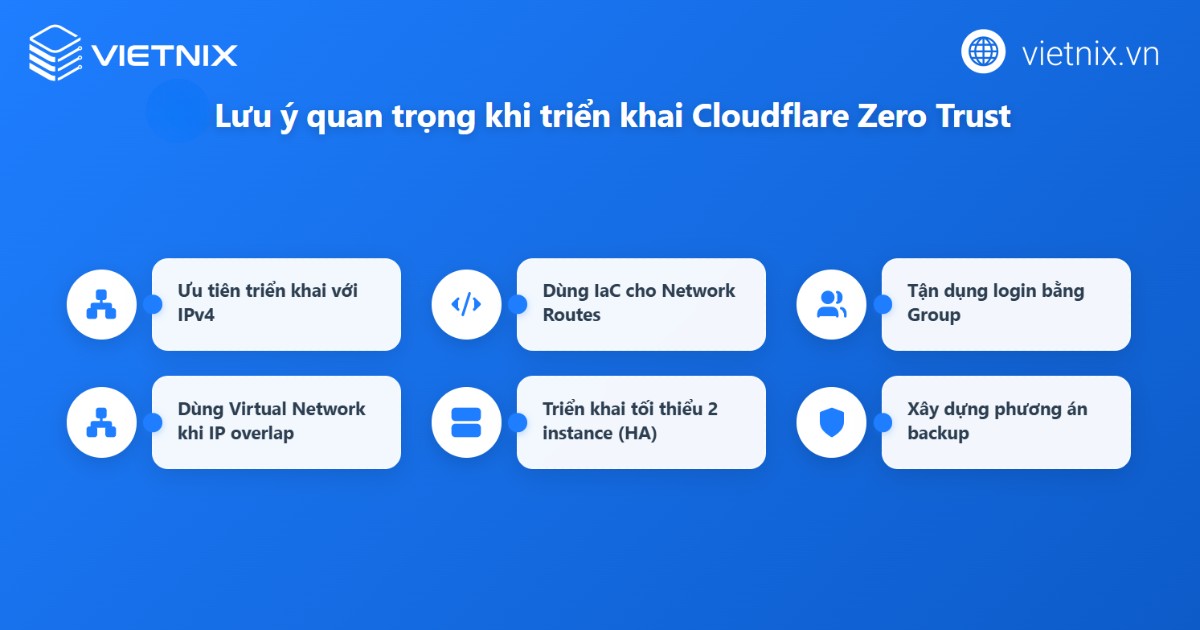 VIETNIX

vietnix.vn

Lưu ý quan trọng khi triển khai Cloudflare Zero Trust

Ưu tiên triển khai với IPv4

Dùng IaC cho Network Routes

Tận dụng login bằng Group

Dùng Virtual Network khi IP overlap

Triển khai tối thiểu 2 instance (HA)

Xây dựng phương án backup